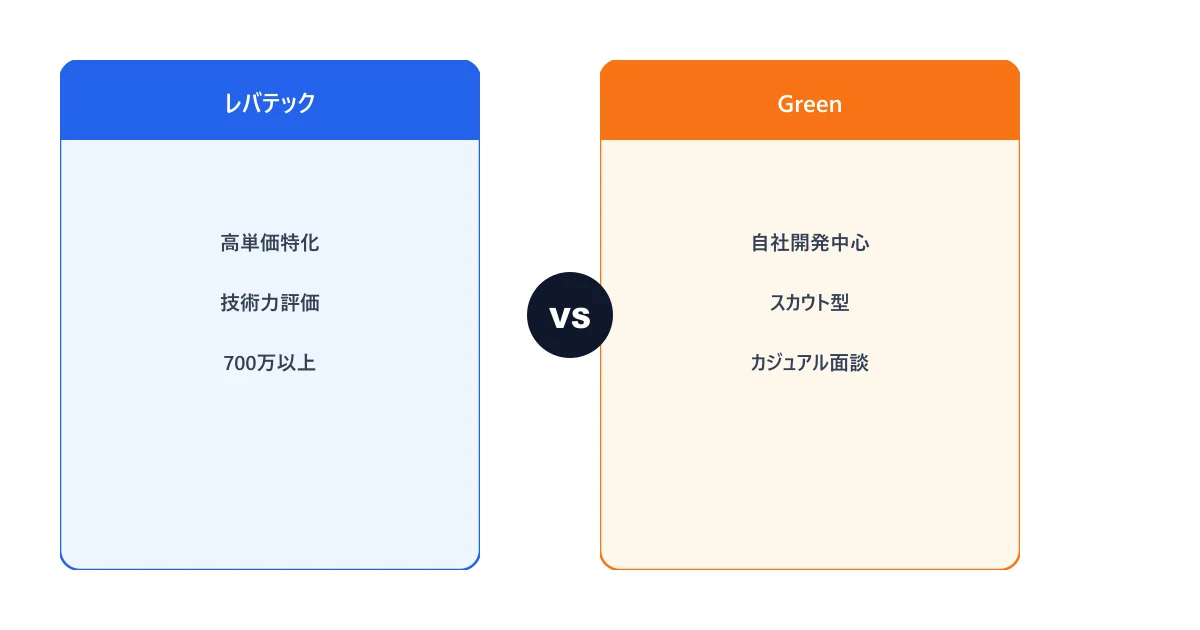 レバテック

高単価特化

技術力評価

700万以上

VS

Green

自社開発中心

スカウト型

カジュアル面談